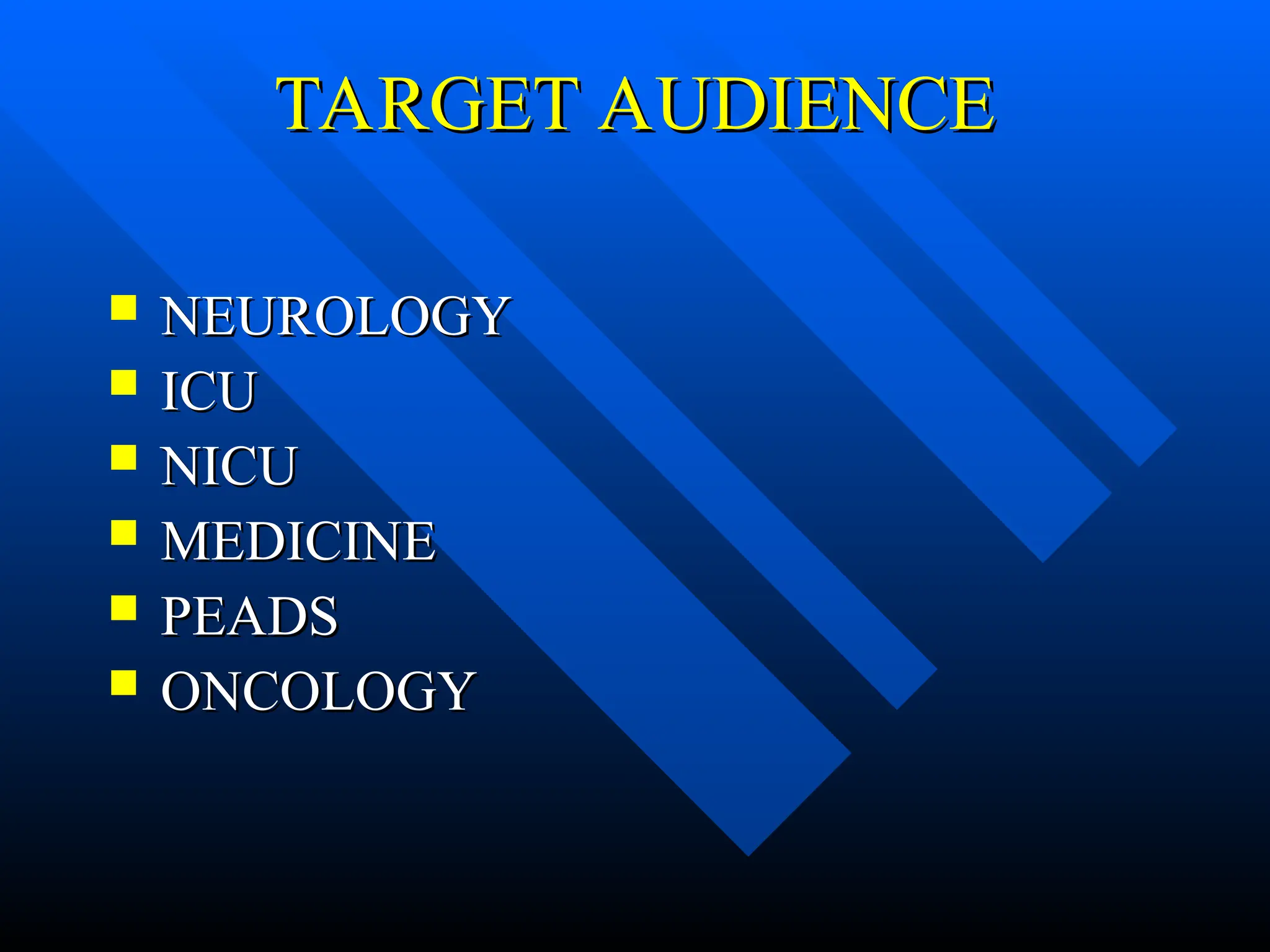 TARGET AUDIENCE

- NEUROLOGY
- ICU
- NICU
- MEDICINE
- PEADS
- ONCOLOGY